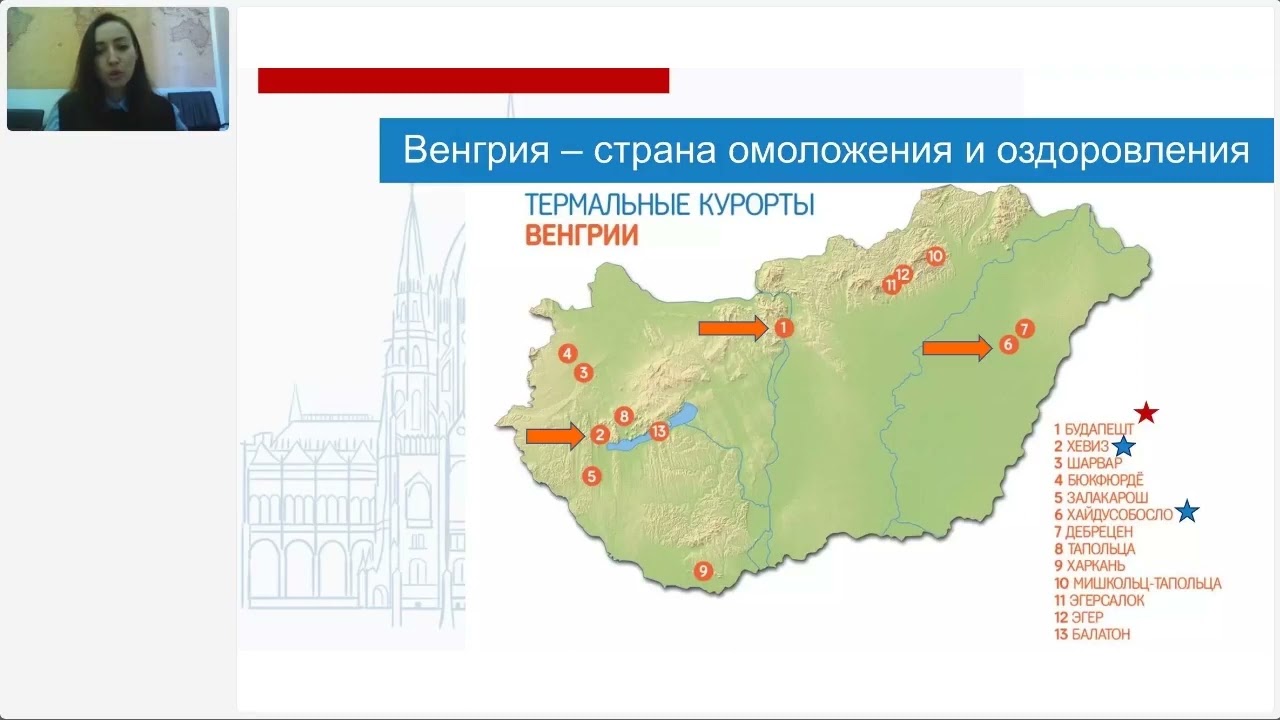 Венгрия – страна омоложения и оздоровления

ТЕРМАЛЬНЫЕ КУРОРТЫ
ВЕНГРИИ

10
12
11
1
7
6
4
3
8
2
13
5
9

1 БУДАПЕШТ
2 ХЕВИЗ
3 ШАРВАР
4 БЮКФЮРДЁ
5 ЗАЛАКАРОШ
6 ХАЙДУСОБОСЛО
7 ДЕБРЕЦЕН
8 ТАПОЛЬЦА
9 ХАРКАНЬ
10 МИШКОЛЬЦ-ТАПОЛЬЦА
11 ЭГЕРСАЛОК
12 ЭГЕР
13 БАЛАТОН